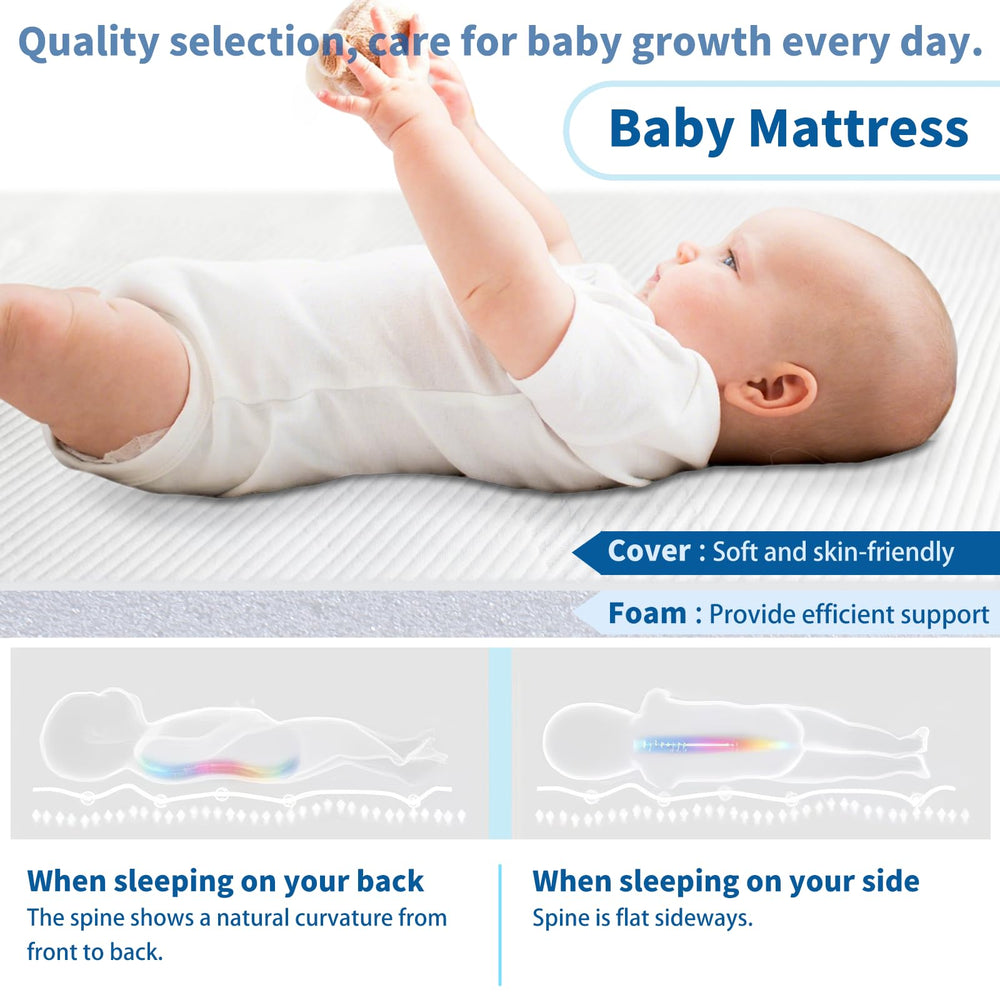 Quality selection, care for baby growth every day.

Baby Mattress

Cover : Soft and skin-friendly

Foam : Provide efficient support

When sleeping on your back
The spine shows a natural curvature from front to back.

When sleeping on your side
Spine is flat sideways.